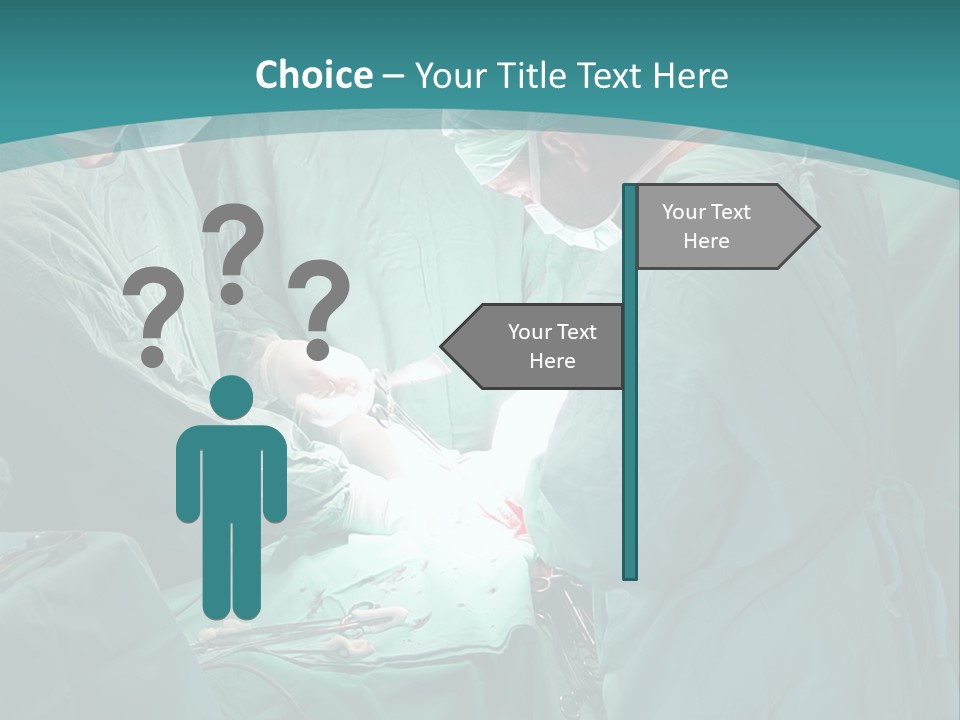 Choice – Your Title Text Here

?
?
?

Your Text Here

Your Text Here